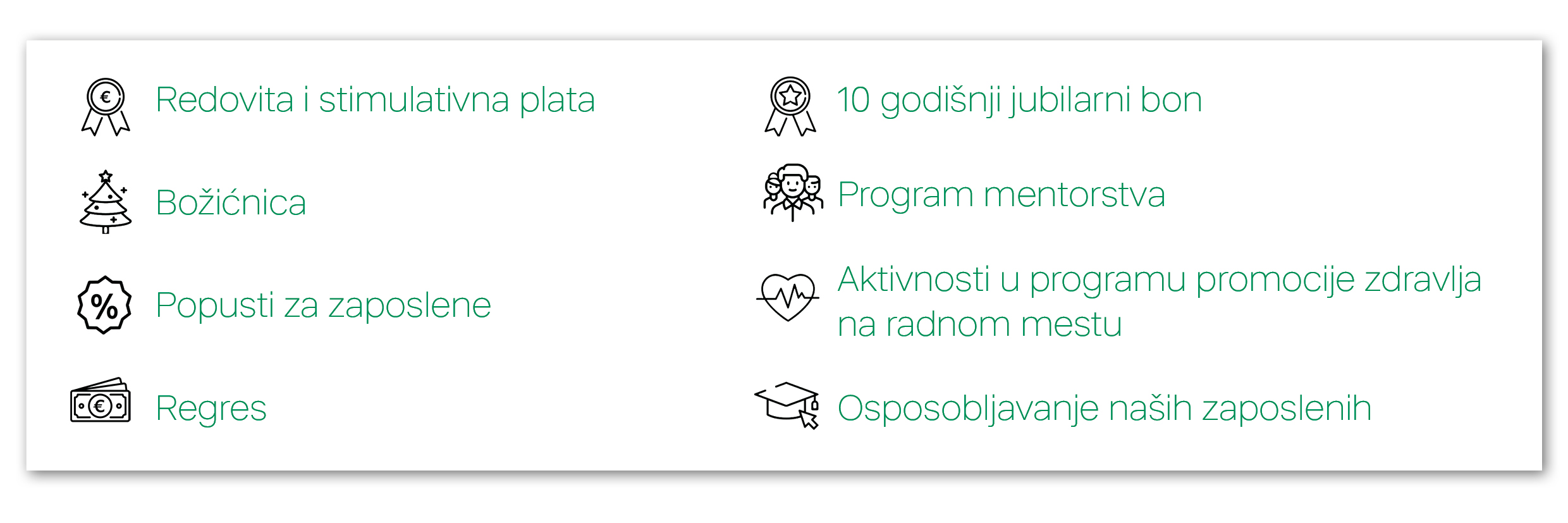 Redovita i stimulativna plata

Božićnica

Popusti za zaposlene

Regres

10 godišnji jubilarni bon

Program mentorstva

Aktivnosti u programu promocije zdravlja na radnom mestu

Osposobljavanje naših zaposlenih